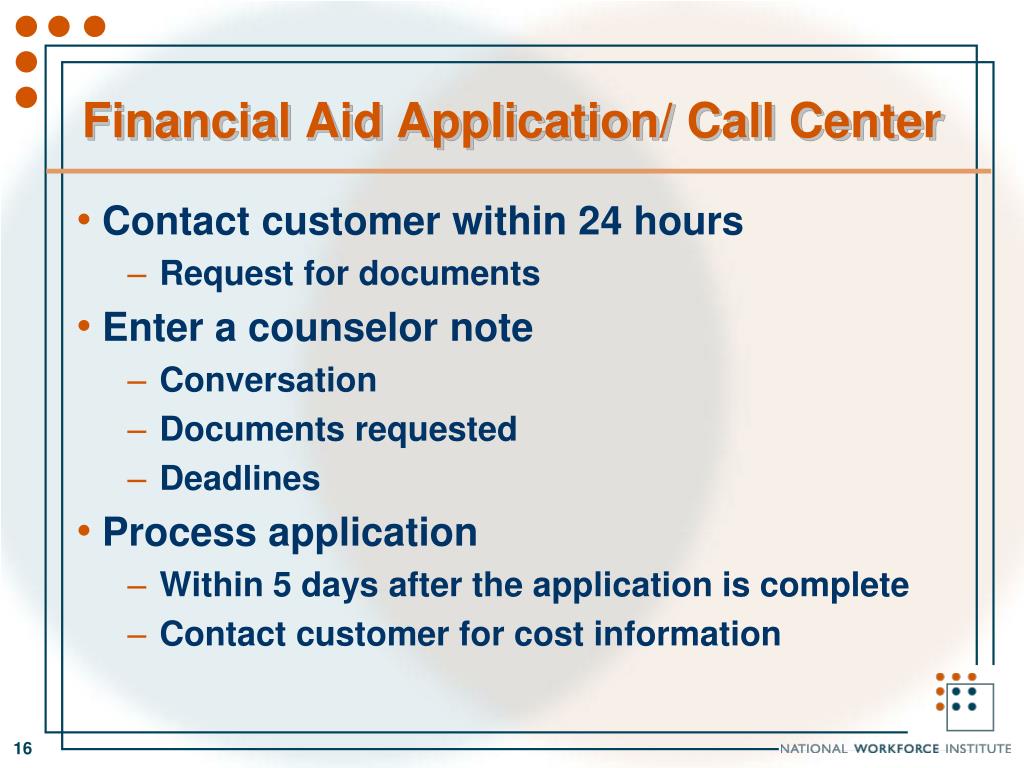 Financial Aid Application/ Call Center

• Contact customer within 24 hours
– Request for documents
• Enter a counselor note
– Conversation
– Documents requested
– Deadlines
• Process application
– Within 5 days after the application is complete
– Contact customer for cost information

16

NATIONAL WORKFORCE INSTITUTE